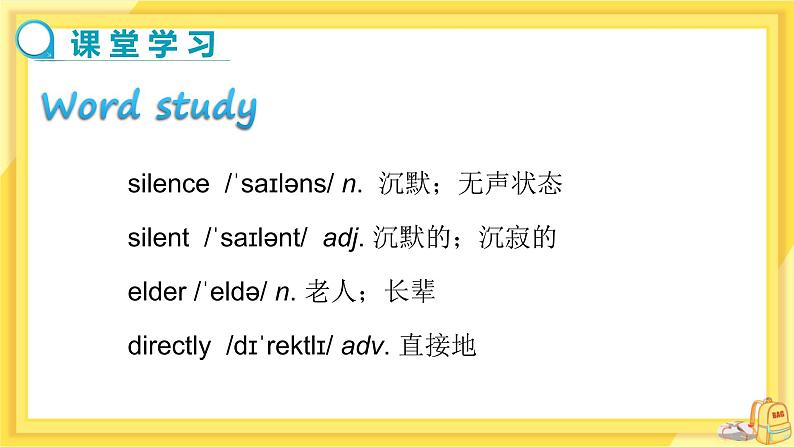 课堂学习

Word study

silence /ˈsaɪləns/ n. 沉默；无声状态

silent /ˈsaɪlənt/ adj. 沉默的；沉寂的

elder /ˈeldə/ n. 老人；长辈

directly /dɪˈrektlɪ/ adv. 直接地

BAG